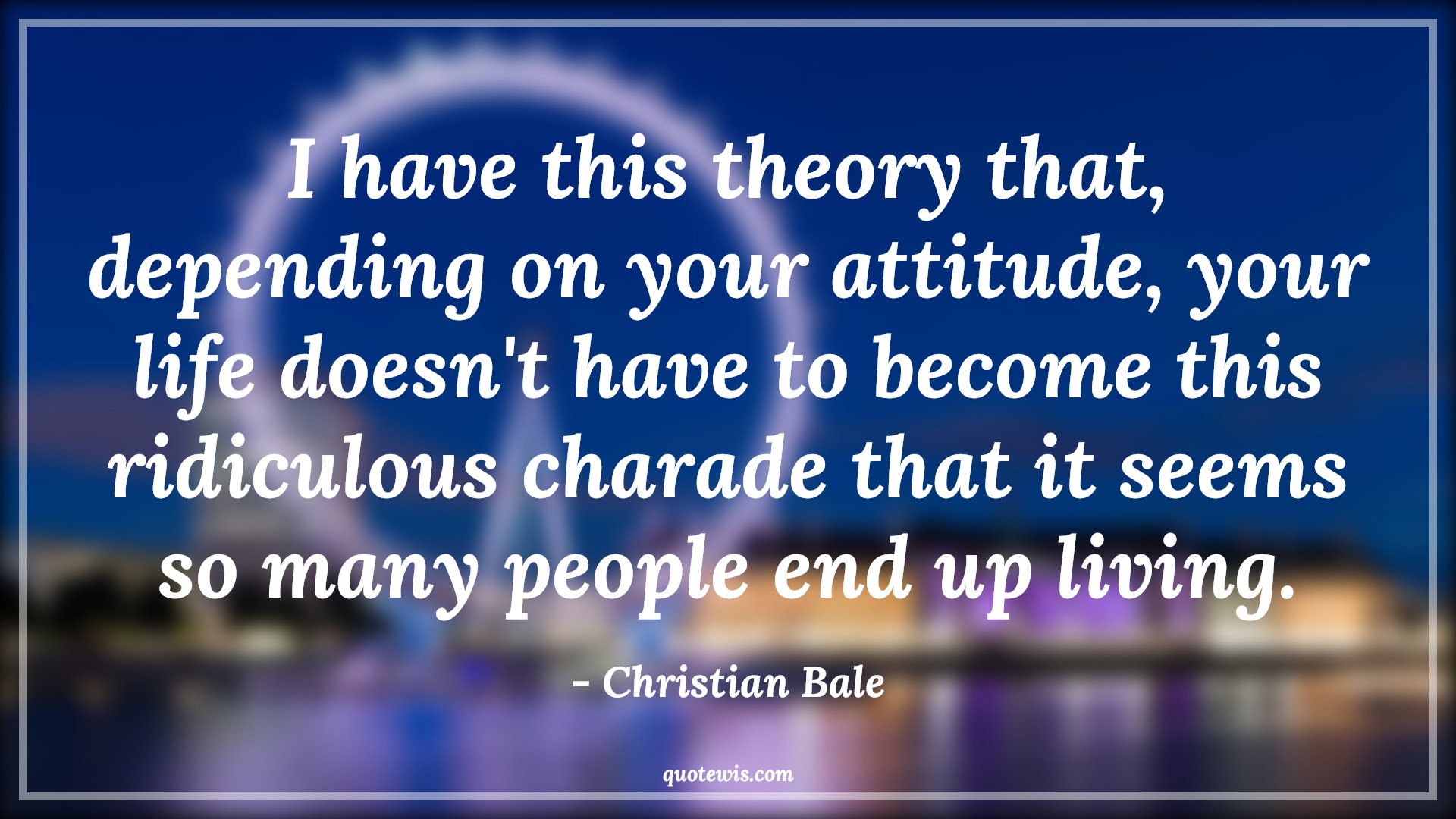 I have this theory that, depending on your attitude, your life doesn't have to become this ridiculous charade that it seems so many people end up living.

- Christian Bale

quotewis.com